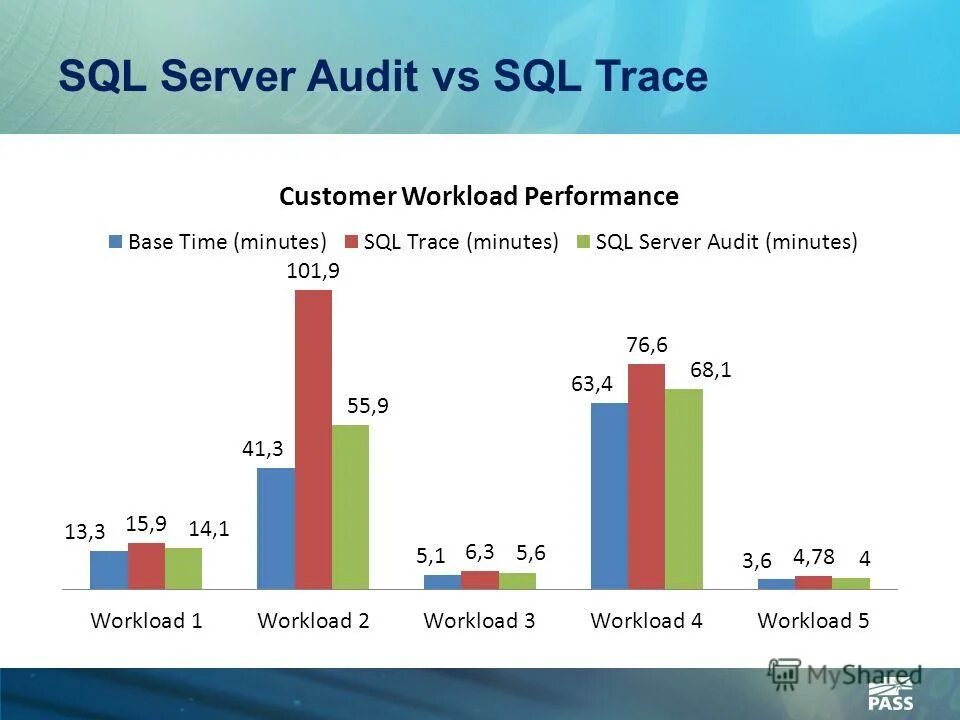 SQL Server Audit vs SQL Trace

Customer Workload Performance

Base Time (minutes) SQL Trace (minutes) SQL Server Audit (minutes)

13,3 15,9 14,1
41,3 101,9 55,9
5,1 6,3 5,6
63,4 76,6 68,1
3,6 4,78 4

Workload 1 Workload 2 Workload 3 Workload 4 Workload 5

MyShared

PASS